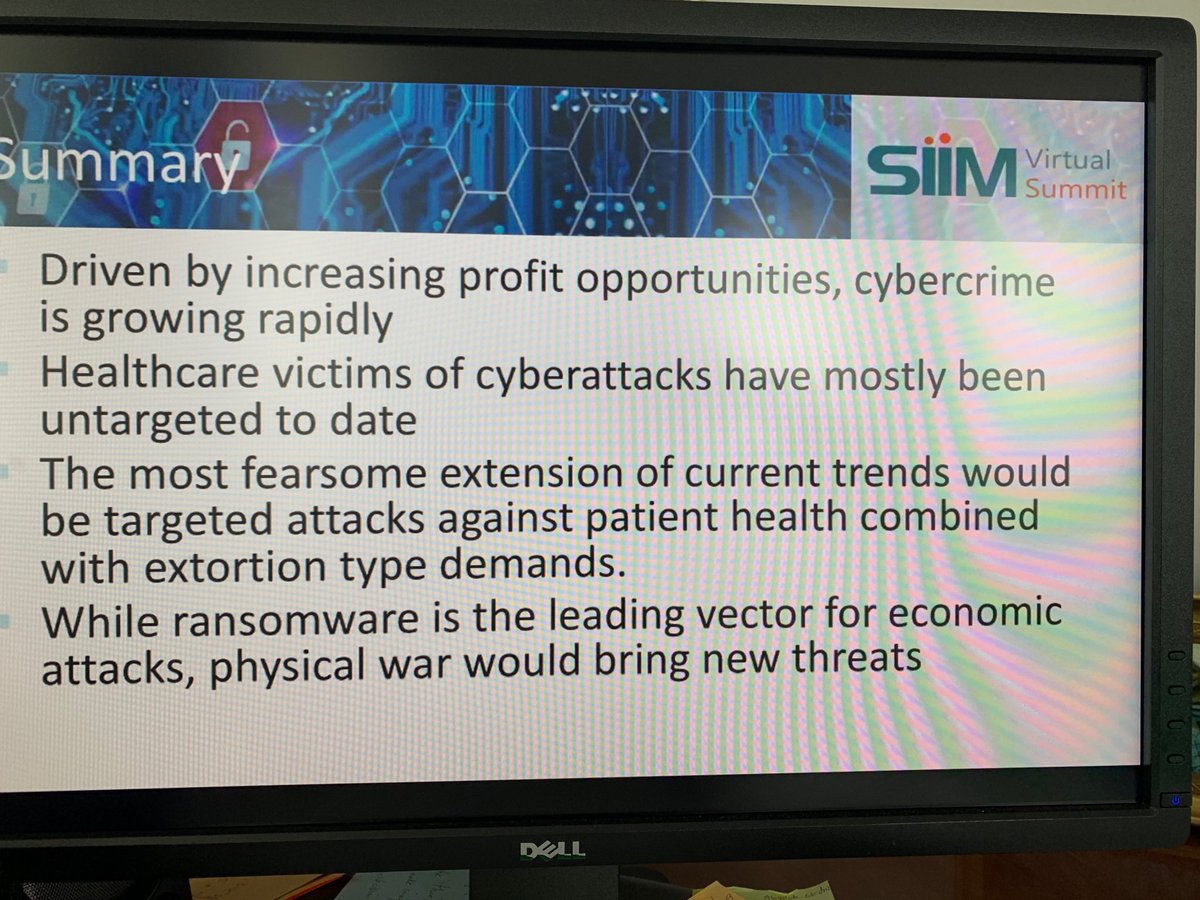 Summary

SIIM Virtual Summit

Driven by increasing profit opportunities, cybercrime is growing rapidly

Healthcare victims of cyberattacks have mostly been untargeted to date

The most fearsome extension of current trends would be targeted attacks against patient health combined with extortion type demands.

While ransomware is the leading vector for economic attacks, physical war would bring new threats

DELL